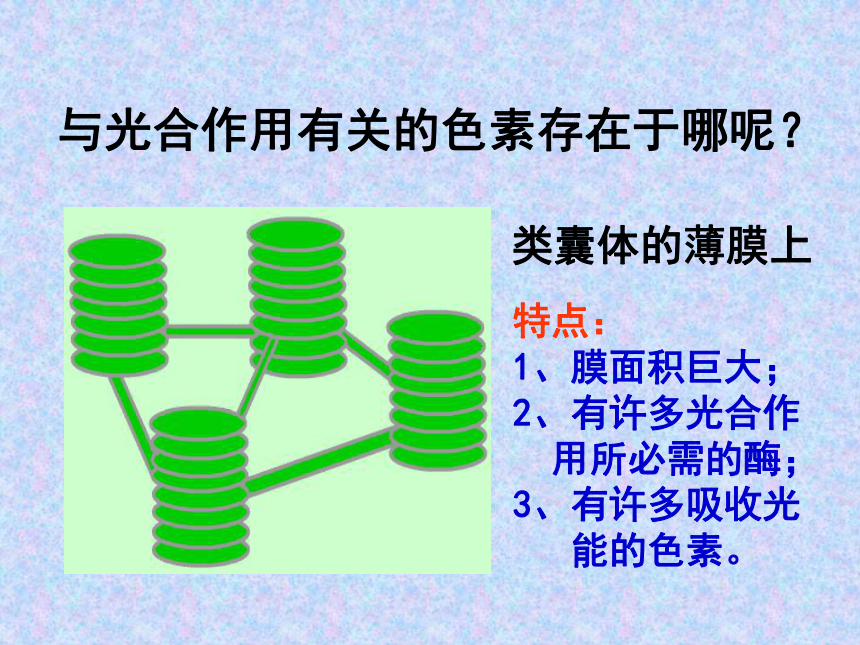 与光合作用有关的色素存在于哪呢？

类囊体的薄膜上

特点：

1、膜面积巨大；

2、有许多光合作用所必需的酶；

3、有许多吸收光能的色素。